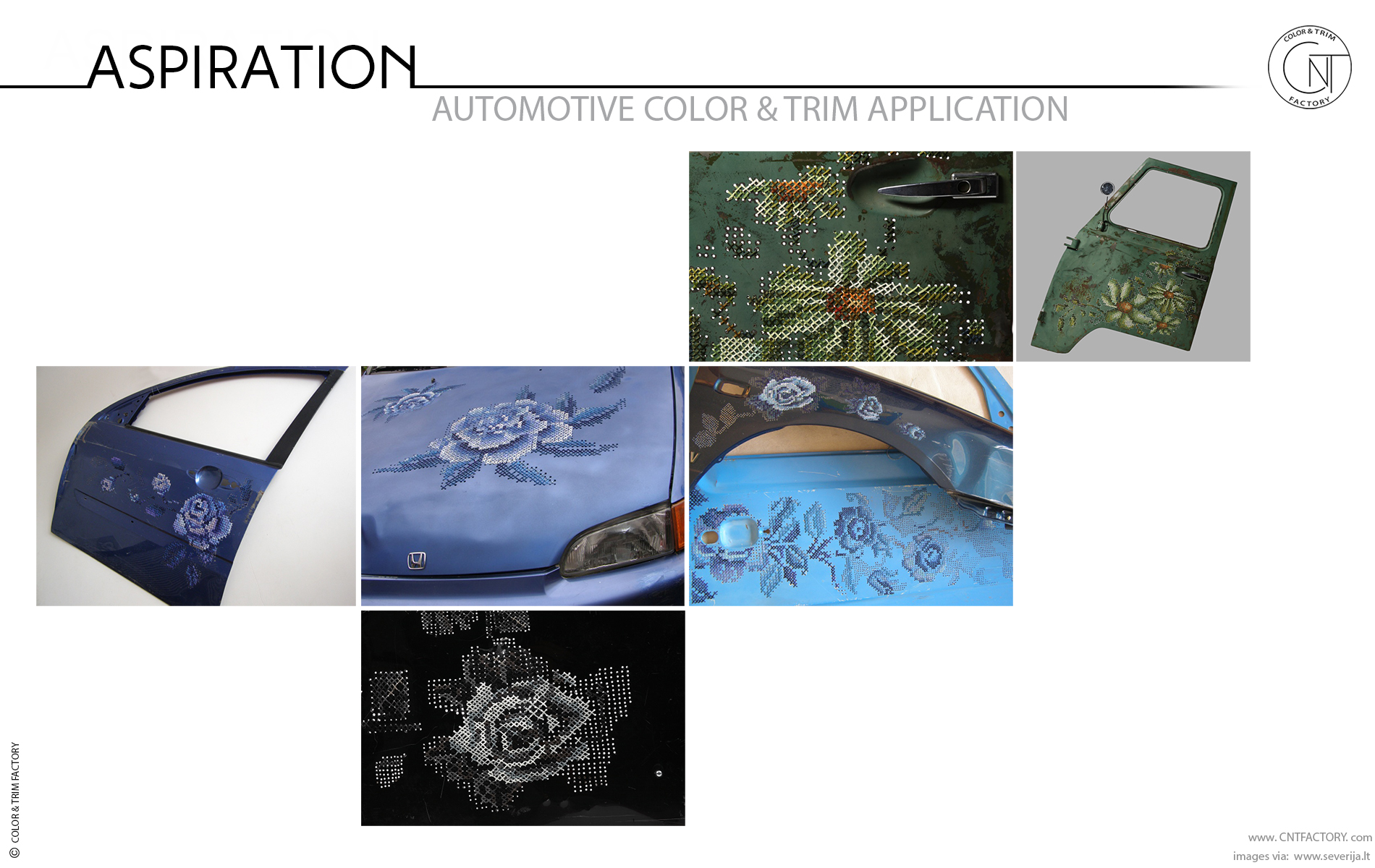 ASPIRATION
AUTOMOTIVE COLOR & TRIM APPLICATION

COLOR & TRIM
CNT
FACTORY

© COLOR & TRIM FACTORY

www. CNTFACTORY. com
images via: www.severija.lt